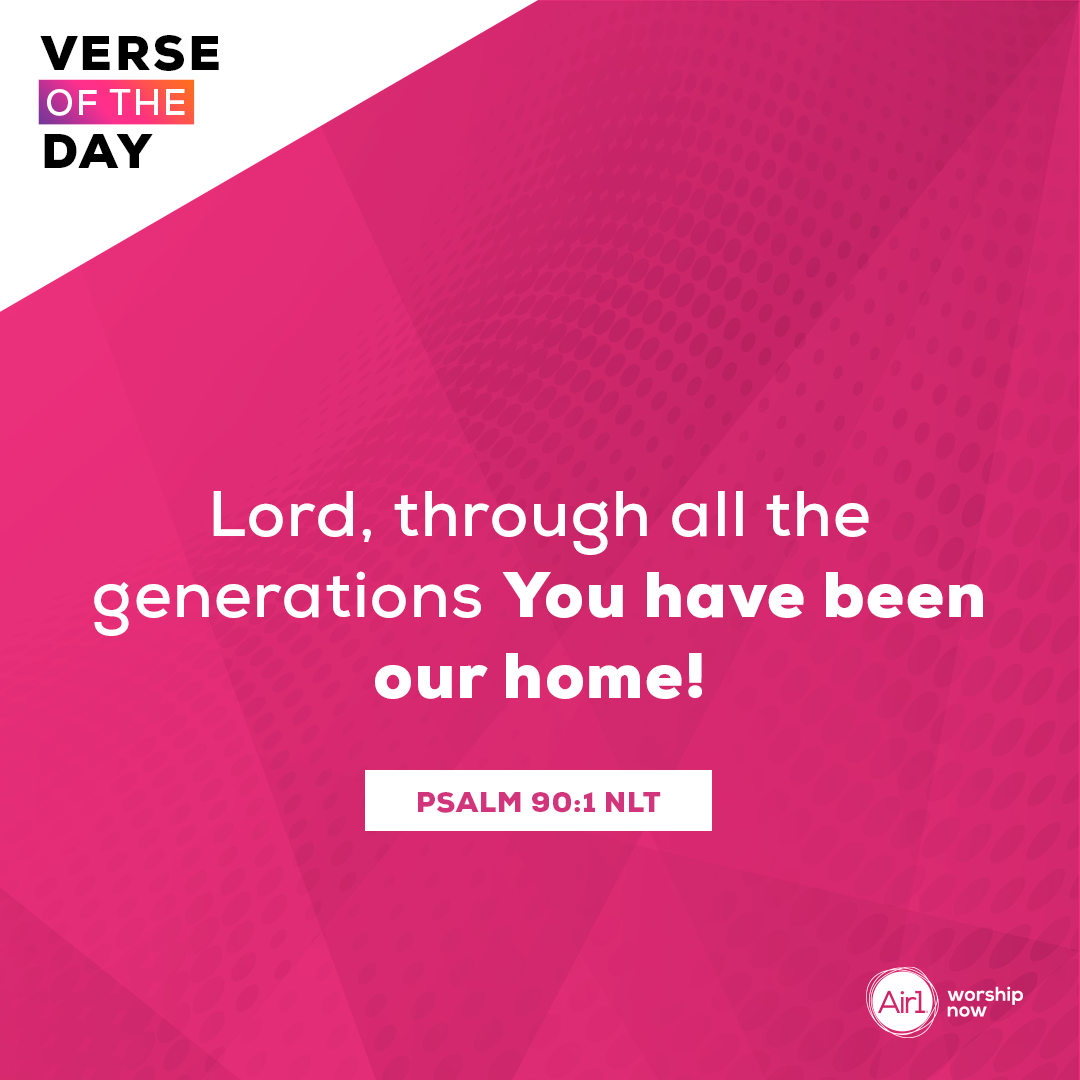 VERSE
OF THE
DAY

Lord, through all the generations You have been our home!

PSALM 90:1 NLT

Air1 worship now